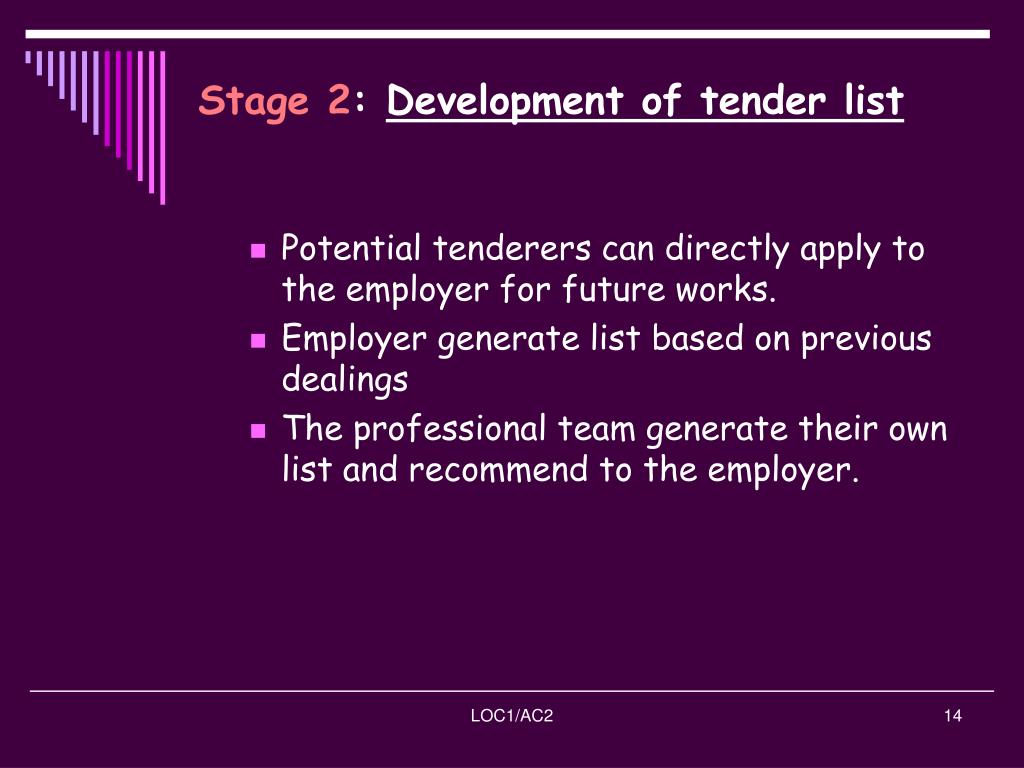 Stage 2: Development of tender list

- Potential tenderers can directly apply to the employer for future works.
- Employer generate list based on previous dealings
- The professional team generate their own list and recommend to the employer.

LOC1/AC2

14